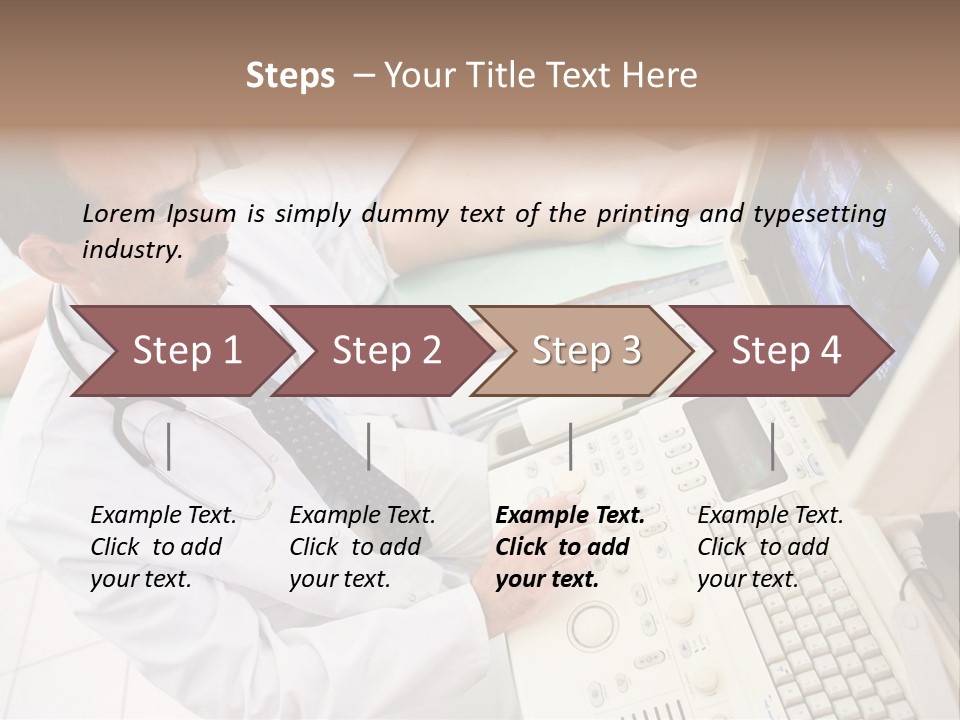 Steps – Your Title Text Here

Lorem Ipsum is simply dummy text of the printing and typesetting industry.

Step 1

Step 2

Step 3

Step 4

Example Text. Click to add your text.

Example Text. Click to add your text.

Example Text. Click to add your text.

Example Text. Click to add your text.